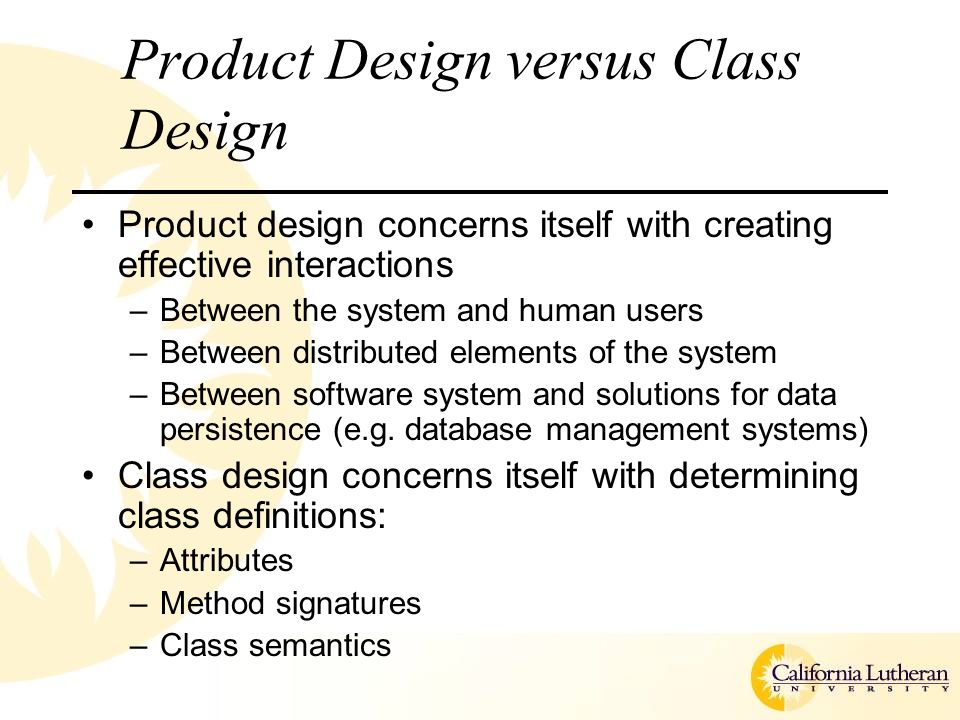 Product Design versus Class Design

• Product design concerns itself with creating effective interactions
– Between the system and human users
– Between distributed elements of the system
– Between software system and solutions for data persistence (e.g. database management systems)
• Class design concerns itself with determining class definitions:
– Attributes
– Method signatures
– Class semantics

California Lutheran UNIVERSITY